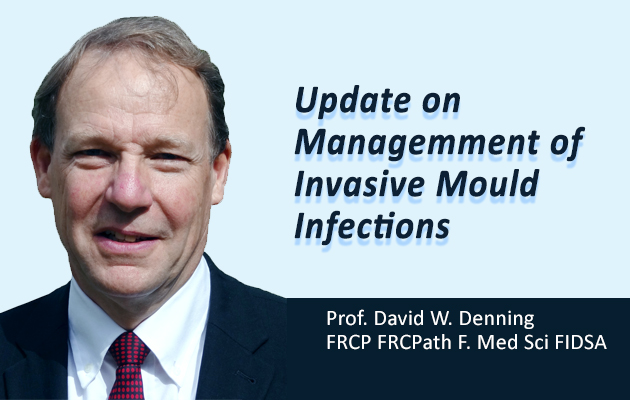 Update on Managemment of Invasive Mould Infections

Prof. David W. Denning
FRCP FRCPath F. Med Sci FIDSA